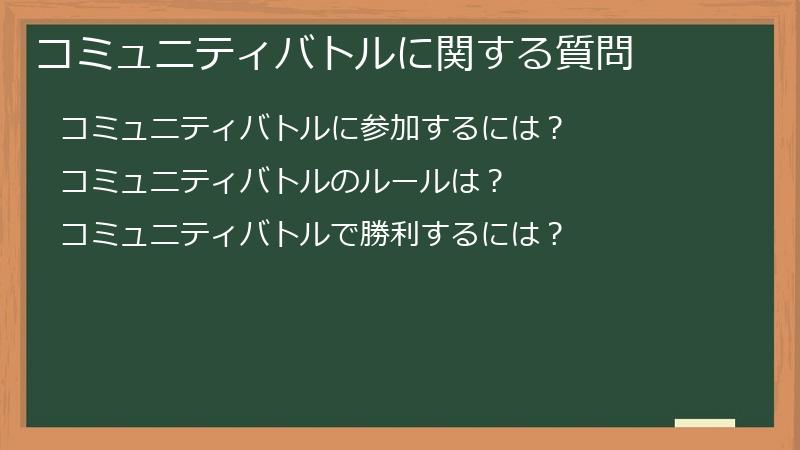 コミュニティバトルに関する質問

コミュニティバトルに参加するには？

コミュニティバトルのルールは？

コミュニティバトルで勝利するには？